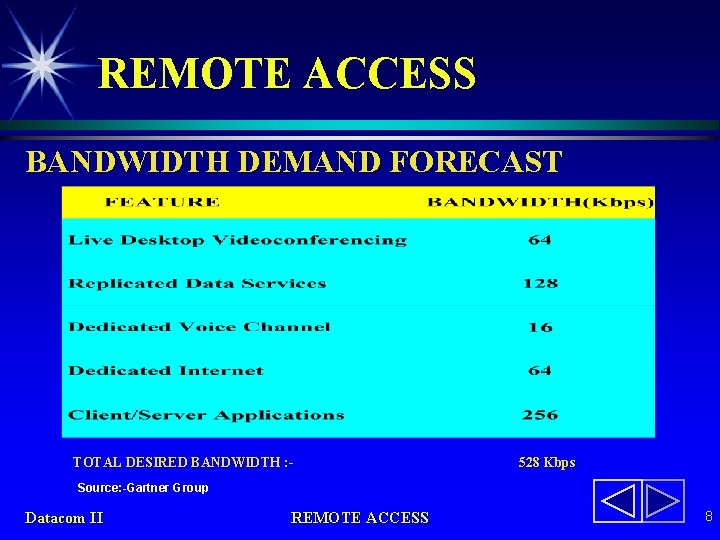 REMOTE ACCESS

BANDWIDTH DEMAND FORECAST

| FEATURE | BANDWIDTH(Kbps) |
|---|---|
| Live Desktop Videoconferencing | 64 |
| Replicated Data Services | 128 |
| Dedicated Voice Channel | 16 |
| Dedicated Internet | 64 |
| Client/Server Applications | 256 |

TOTAL DESIRED BANDWIDTH :- 528 Kbps

Source:-Gartner Group

Datacom II REMOTE ACCESS 8